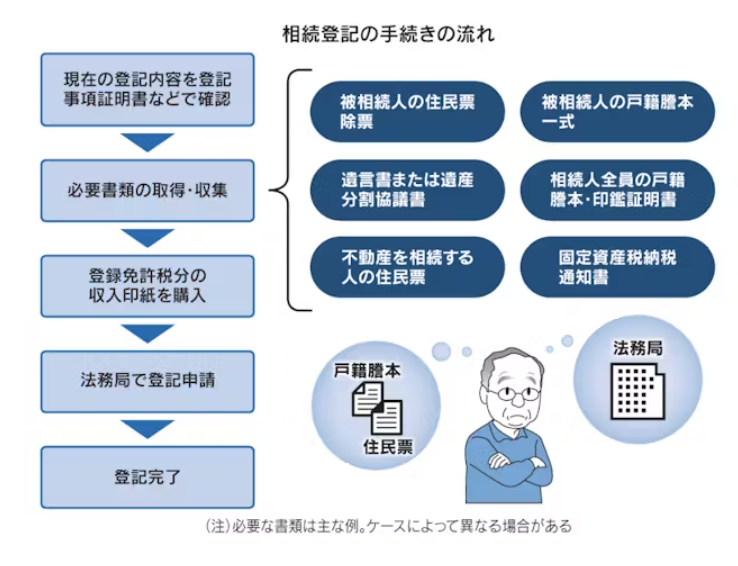 相続登記の手続きの流れ

現在の登記内容を登記事項証明書などで確認

必要書類の取得・収集

登録免許税分の収入印紙を購入

法務局で登記申請

登記完了

被相続人の住民票除票

被相続人の戸籍謄本一式

遺言書または遺産分割協議書

相続人全員の戸籍謄本・印鑑証明書

不動産を相続する人の住民票

固定資産税納税通知書

戸籍謄本

住民票

法務局

(注)必要な書類は主な例。ケースによって異なる場合がある